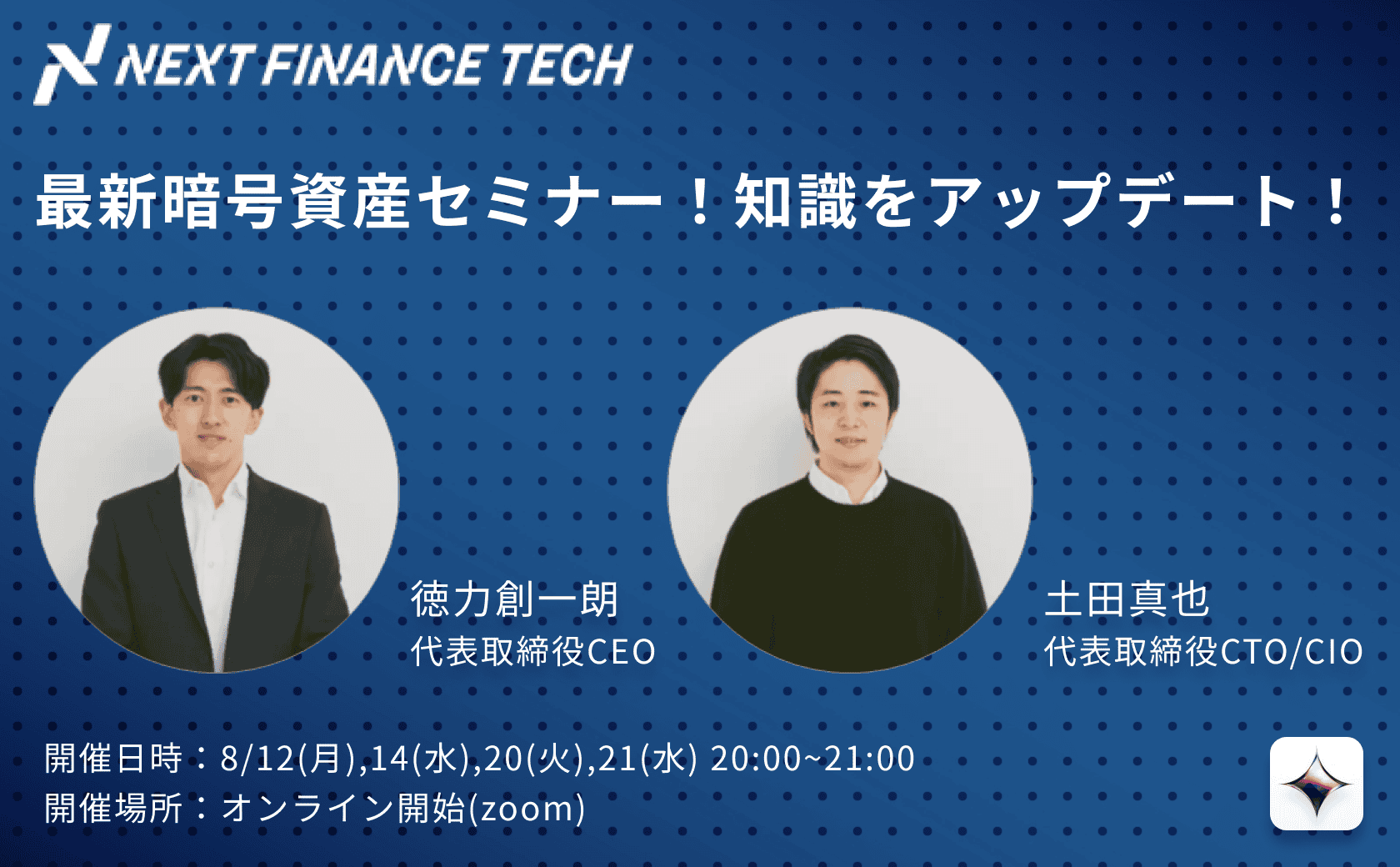 NEXT FINANCE TECH

最新暗号資産セミナー！知識をアップデート！

徳力創一朗
代表取締役CEO

土田真也
代表取締役CTO/CIO

開催日時：8/12(月),14(水),20(火),21(水) 20:00~21:00
開催場所：オンライン開始(zoom)